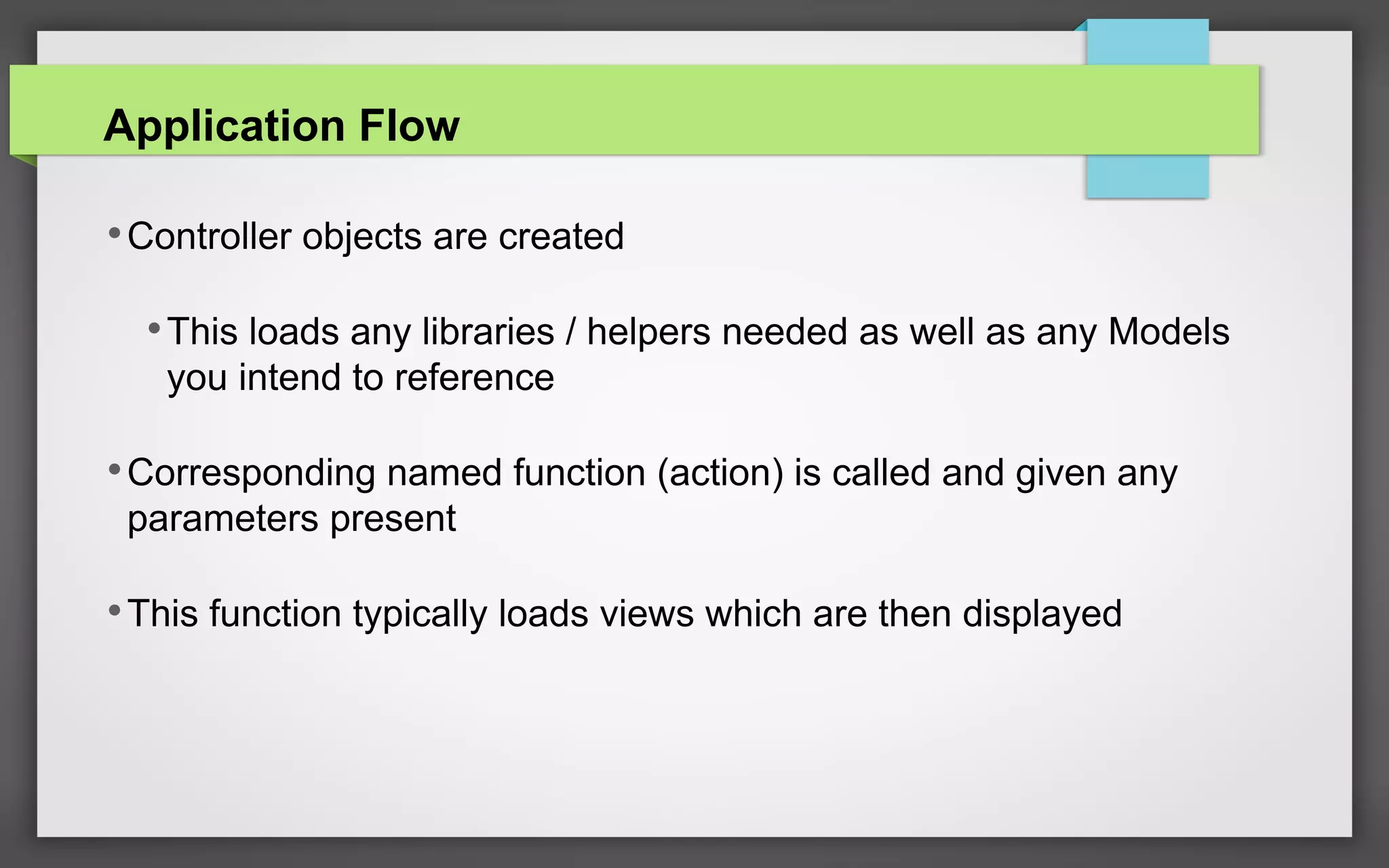 Application Flow

• Controller objects are created

• This loads any libraries / helpers needed as well as any Models you intend to reference

• Corresponding named function (action) is called and given any parameters present

• This function typically loads views which are then displayed